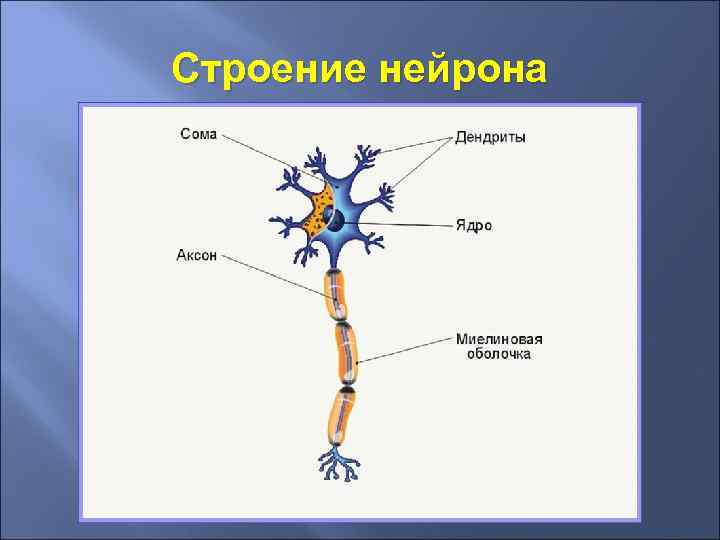 Строение нейрона

Сома

Дендриты

Ядро

Аксон

Миелиновая оболочка